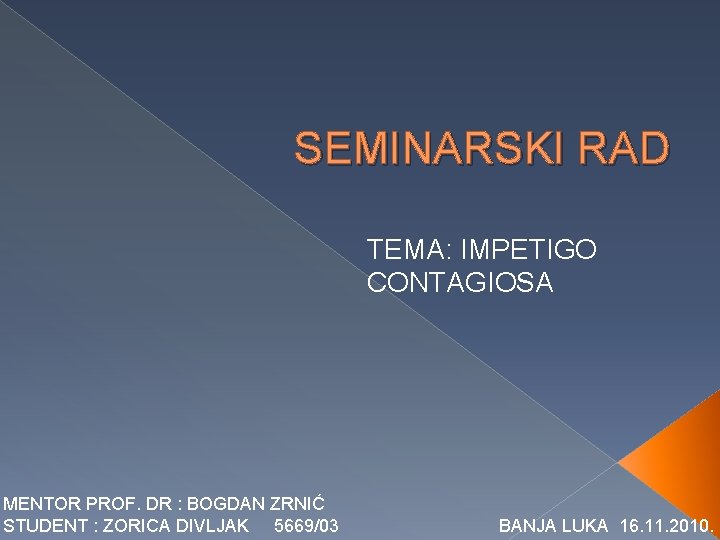 SEMINARSKI RAD

TEMA: IMPETIGO CONTAGIOSA

MENTOR PROF. DR : BOGDAN ZRNIĆ
STUDENT : ZORICA DIVLJAK 5669/03

BANJA LUKA 16.11.2010.